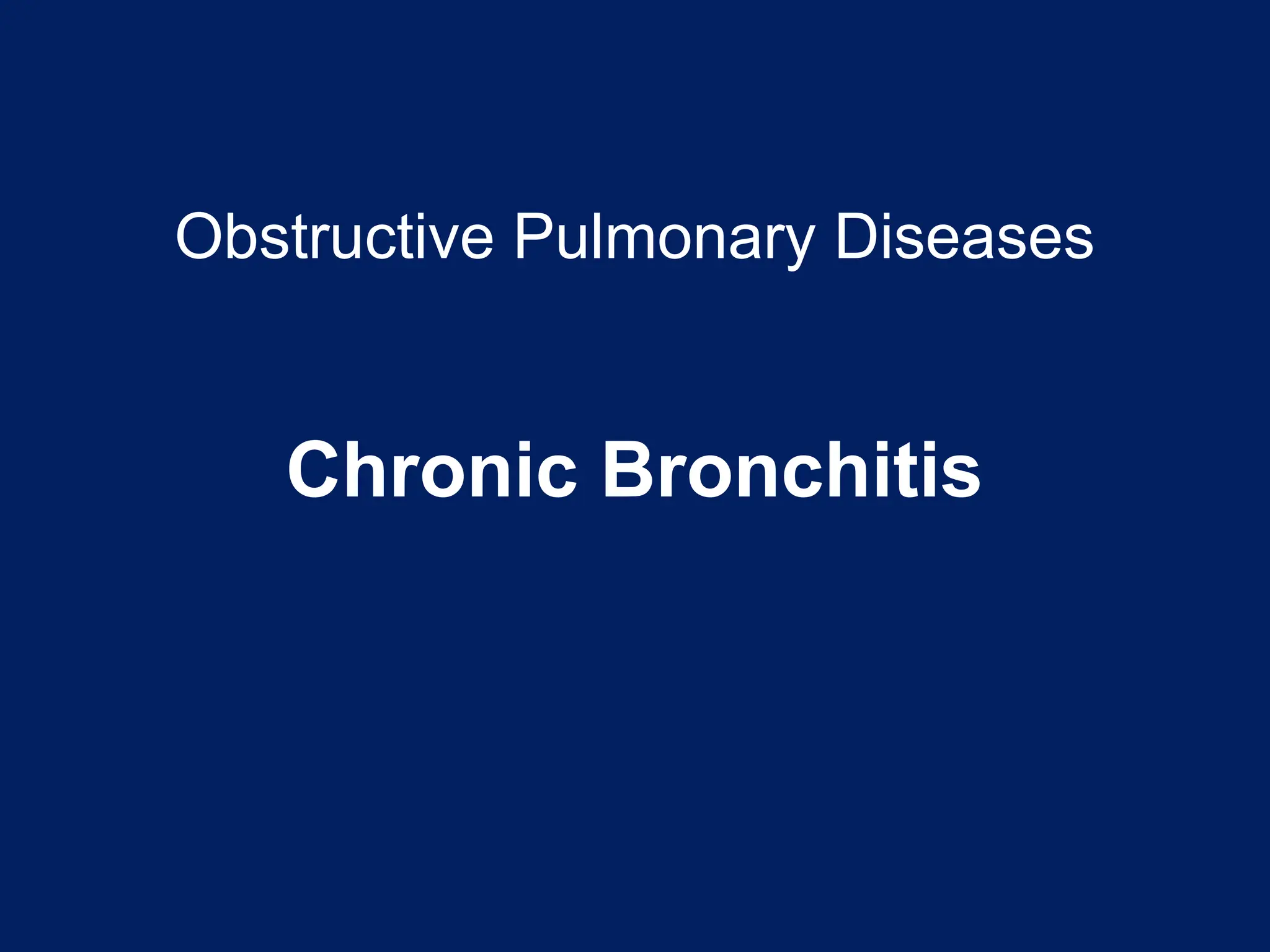 Obstructive Pulmonary Diseases

Chronic Bronchitis